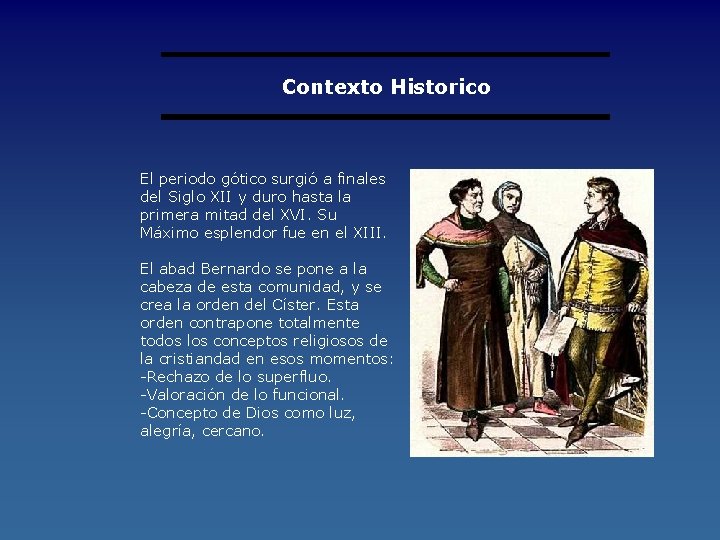 Contexto Historico

El periodo gótico surgió a finales del Siglo XII y duro hasta la primera mitad del XVI. Su Máximo esplendor fue en el XIII.

El abad Bernardo se pone a la cabeza de esta comunidad, y se crea la orden del Císter. Esta orden contrapone totalmente todos los conceptos religiosos de la cristiandad en esos momentos:
-Rechazo de lo superfluo.
-Valoración de lo funcional.
-Concepto de Dios como luz, alegría, cercano.